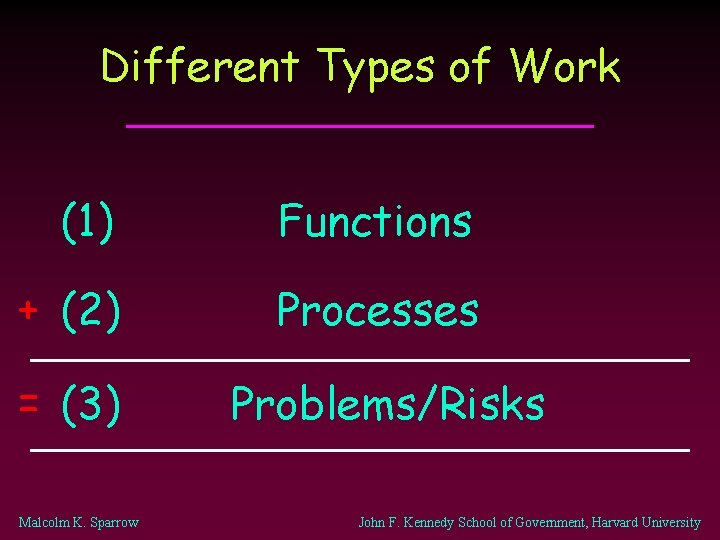 Different Types of Work

(1) Functions

+ (2) Processes

= (3) Problems/Risks

Malcolm K. Sparrow

John F. Kennedy School of Government, Harvard University